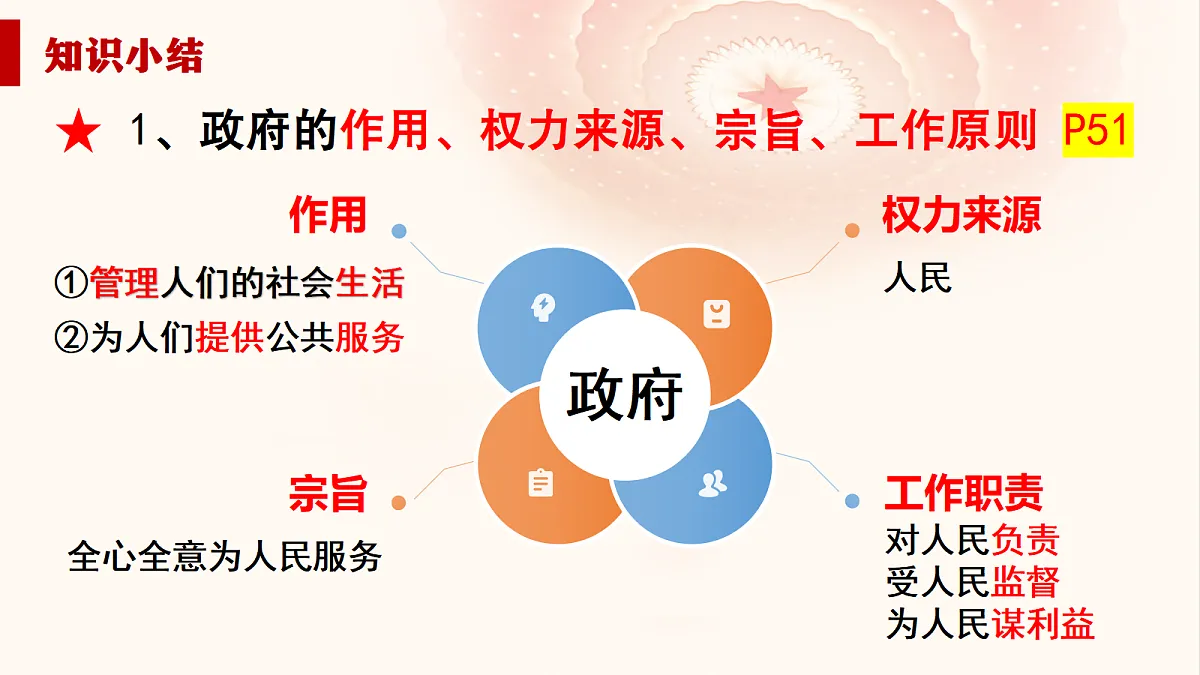 知识小结

★ 1、政府的作用、权力来源、宗旨、工作原则 P51

作用

①管理人们的社会生活

②为人们提供公共服务

权力来源

人民

政府

宗旨

全心全意为人民服务

工作职责

对人民负责

受人民监督

为人民谋利益